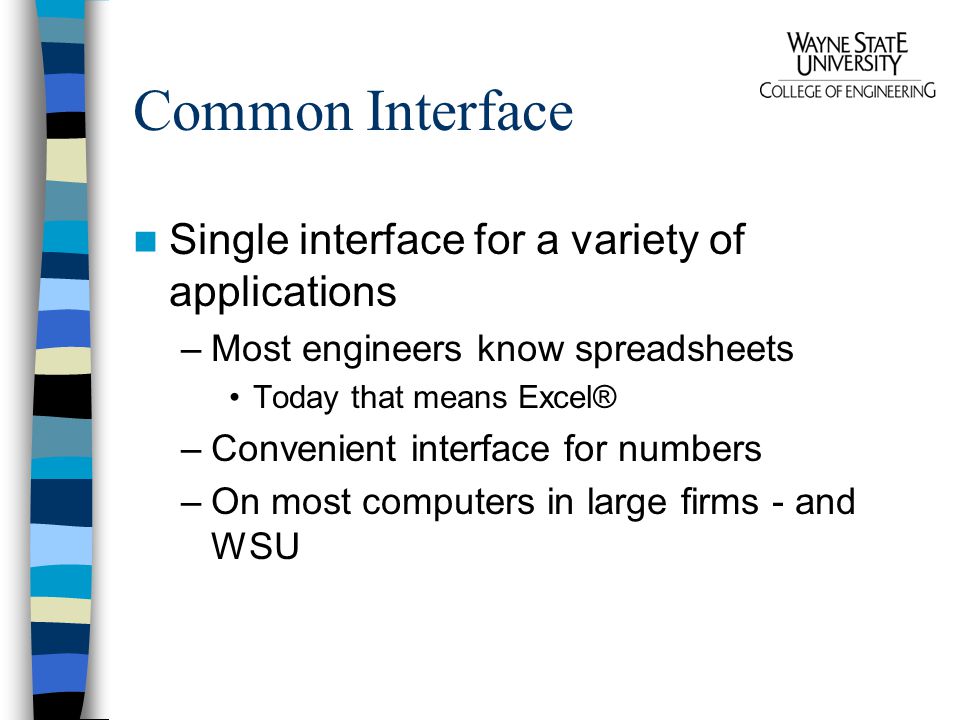 WAYNE STATE UNIVERSITY
COLLEGE OF ENGINEERING

Common Interface

Single interface for a variety of applications
– Most engineers know spreadsheets
• Today that means Excel®
– Convenient interface for numbers
– On most computers in large firms - and WSU